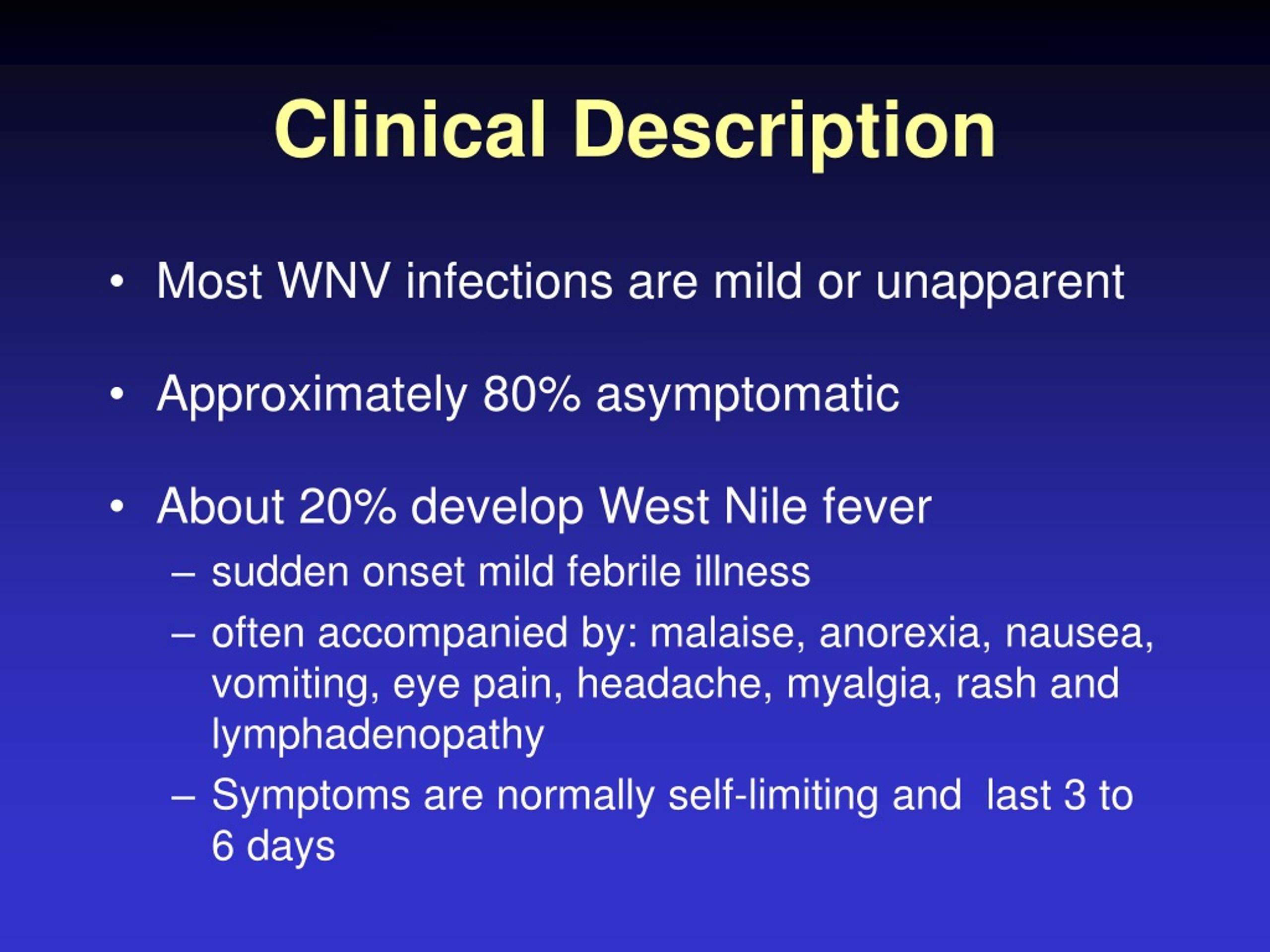 Clinical Description

• Most WNV infections are mild or unapparent

• Approximately 80% asymptomatic

• About 20% develop West Nile fever
– sudden onset mild febrile illness
– often accompanied by: malaise, anorexia, nausea, vomiting, eye pain, headache, myalgia, rash and lymphadenopathy
– Symptoms are normally self-limiting and last 3 to 6 days